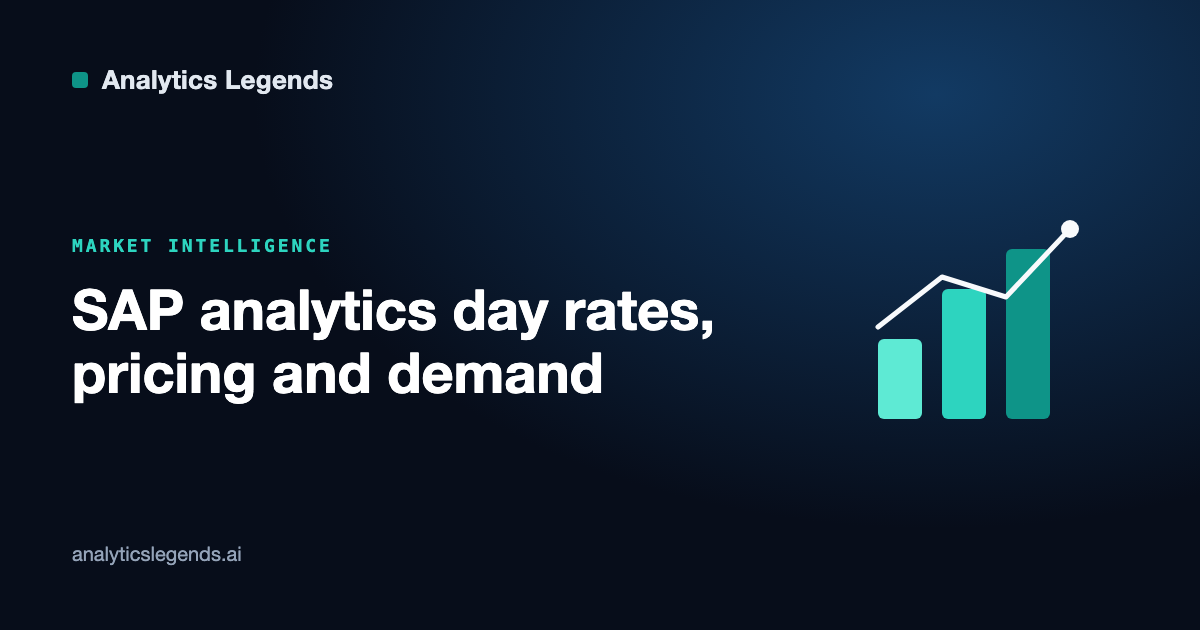 Analytics Legends

MARKET INTELLIGENCE

SAP analytics day rates, pricing and demand

analyticslegends.ai